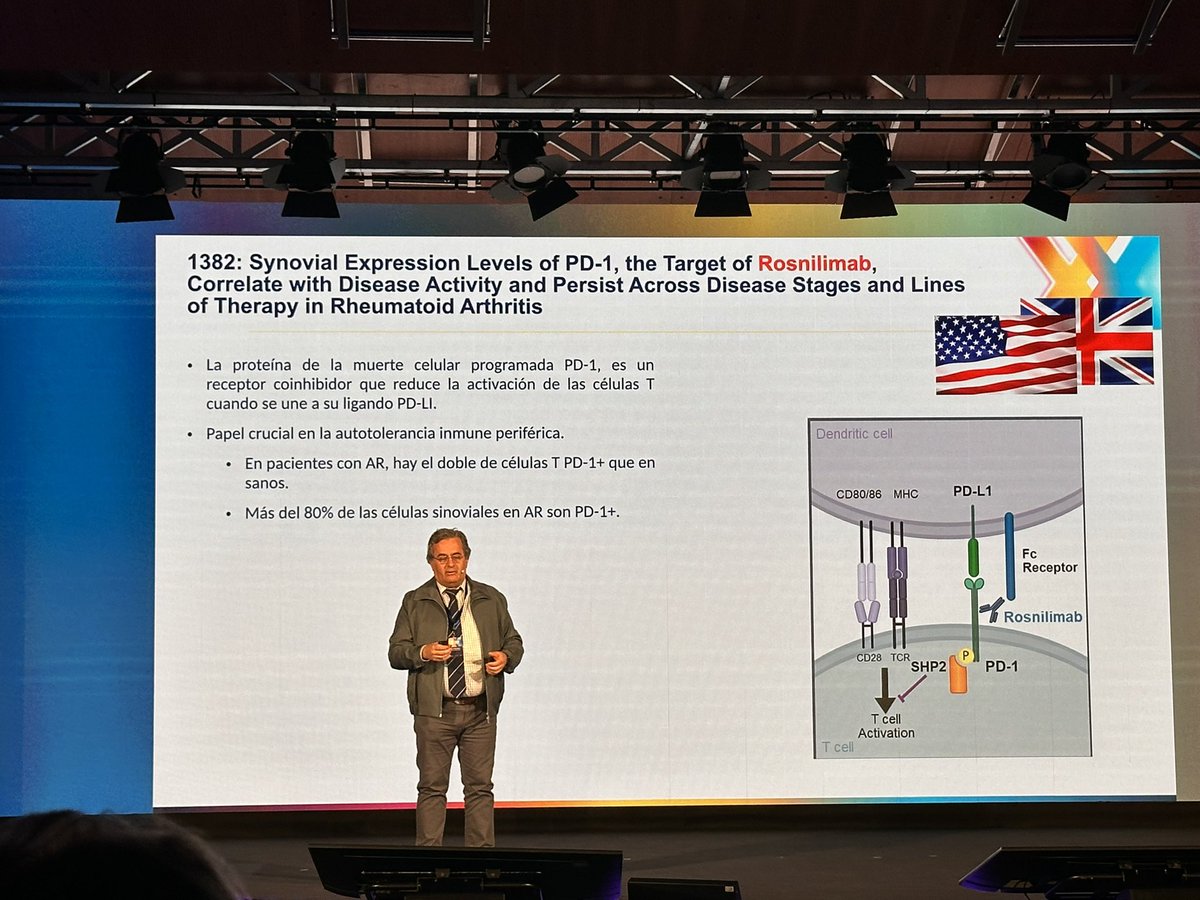 1382: Synovial Expression Levels of PD-1, the Target of Rosnilimab, Correlate with Disease Activity and Persist Across Disease Stages and Lines of Therapy in Rheumatoid Arthritis

• La proteína de la muerte celular programada PD-1, es un receptor coinhibidor que reduce la activación de las células T cuando se une a su ligando PD-LI.

• Papel crucial en la autotolerancia inmune periférica.

• En pacientes con AR, hay el doble de células T PD-1+ que en sanos.

• Más del 80% de las células sinoviales en AR son PD-1+.

Dendritic cell
CD80/86
MHC
PD-L1
Fc Receptor
Rosnilimab
CD28
TCR
SHP2
P
PD-1
T cell Activation
T cell